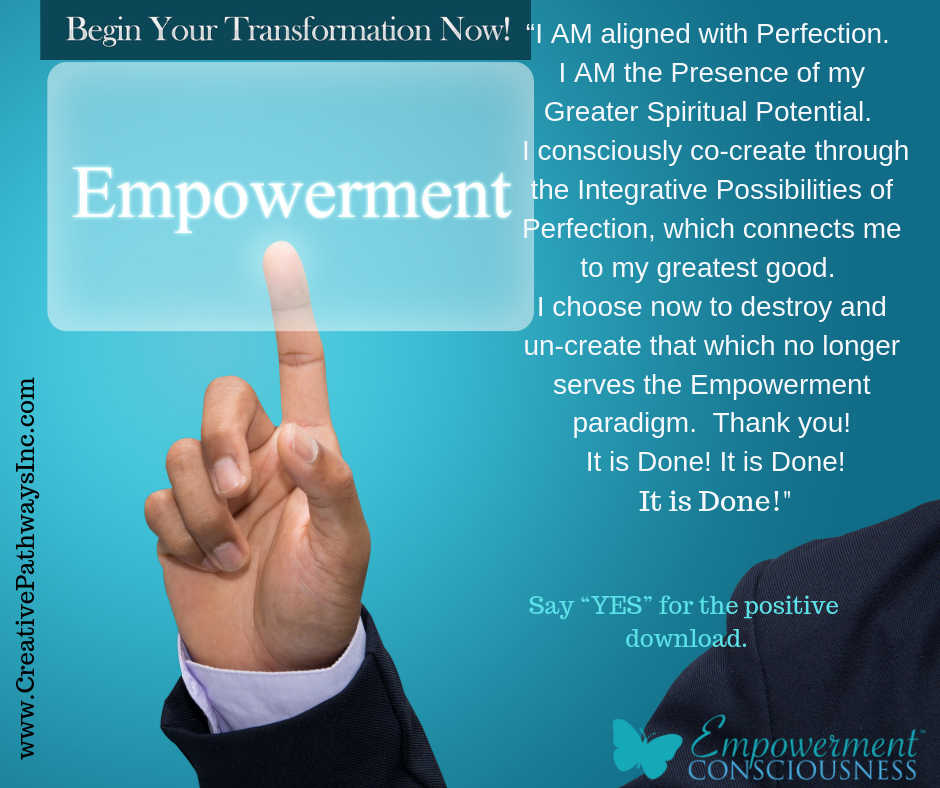 Begin Your Transformation Now!

Empowerment

"I AM aligned with Perfection. I AM the Presence of my Greater Spiritual Potential. I consciously co-create through the Integrative Possibilities of Perfection, which connects me to my greatest good. I choose now to destroy and un-create that which no longer serves the Empowerment paradigm. Thank you! It is Done! It is Done! It is Done!"

Say "YES" for the positive download.

www.CreativePathwaysInc.com

Empowerment CONSCIOUSNESS